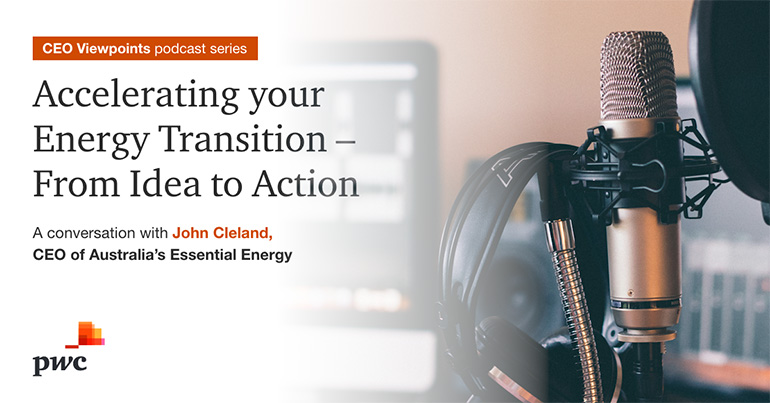 CEO Viewpoints podcast series

Accelerating your Energy Transition – From Idea to Action

A conversation with John Cleland, CEO of Australia's Essential Energy

pwc